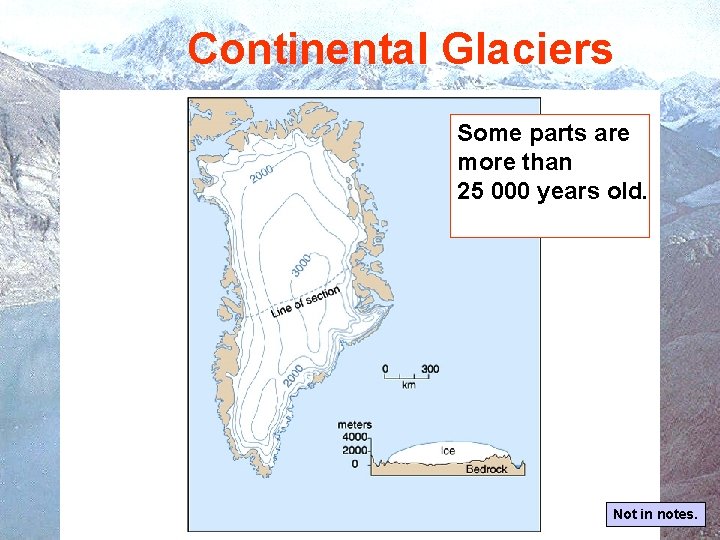 Continental Glaciers

Some parts are more than 25 000 years old.

2000

3000

Line of section

2000

0 300
km

meters
4000
2000
0

Ice
Bedrock

Not in notes.